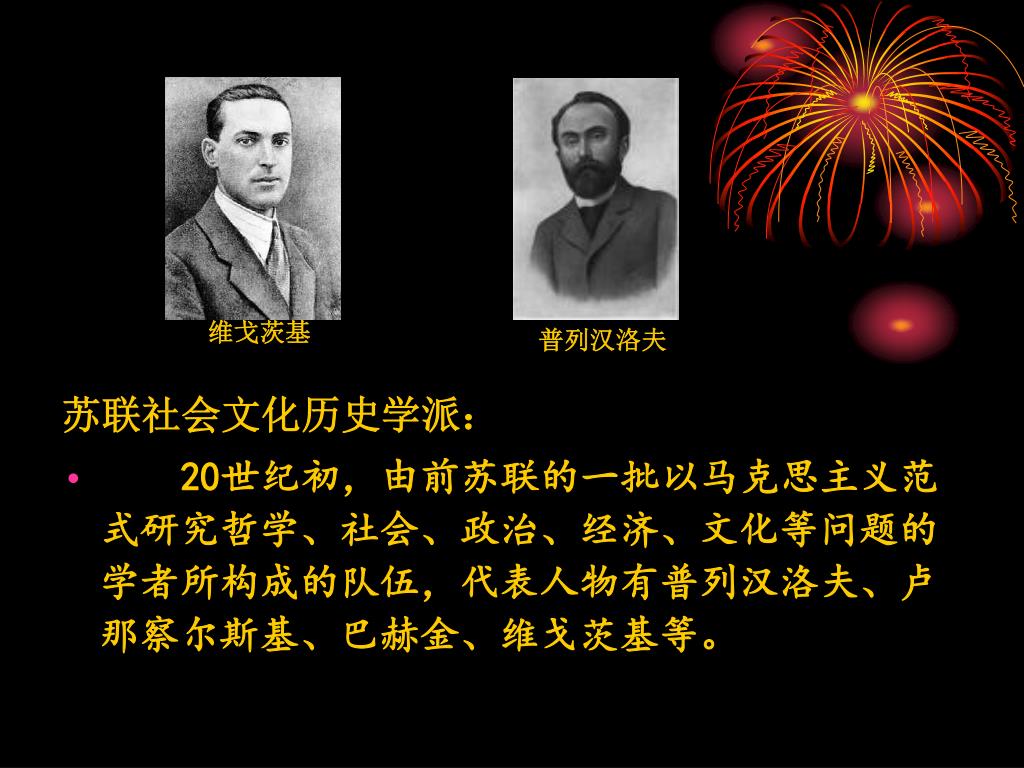 维戈茨基

普列汉洛夫

苏联社会文化历史学派：

• 20世纪初，由前苏联的一批以马克思主义范式研究哲学、社会、政治、经济、文化等问题的学者所构成的队伍，代表人物有普列汉洛夫、卢那察尔斯基、巴赫金、维戈茨基等。